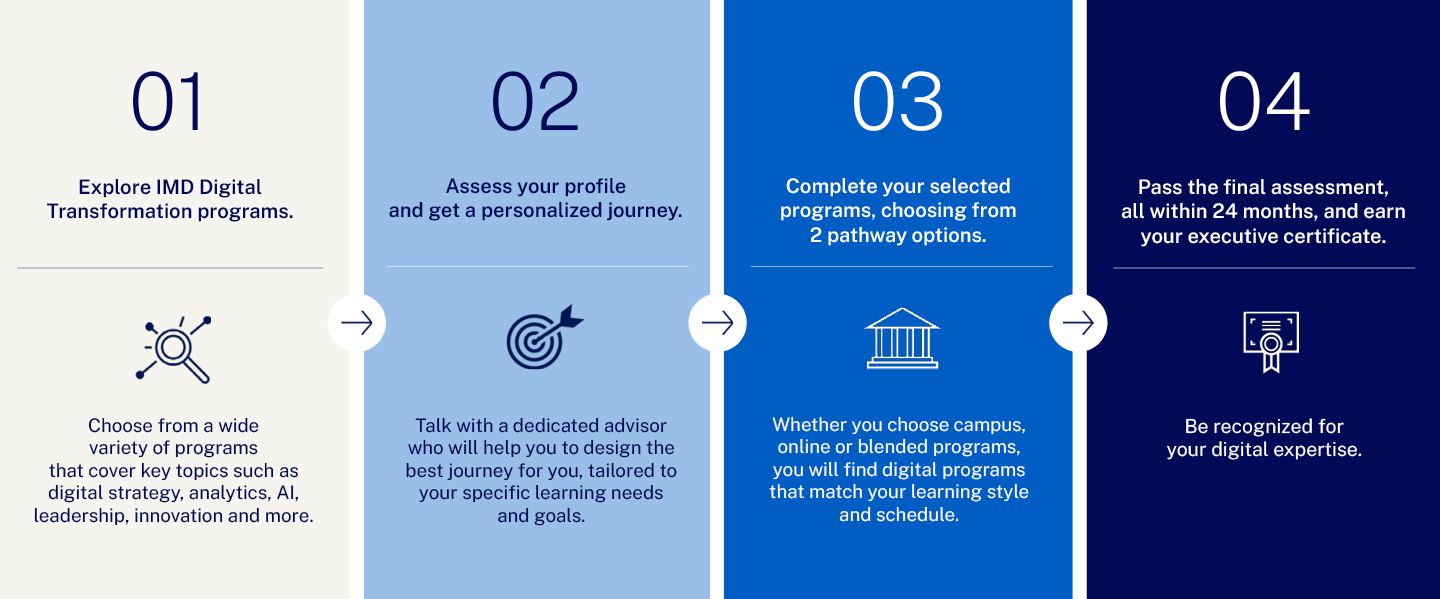 01

Explore IMD Digital Transformation programs.

Choose from a wide variety of programs that cover key topics such as digital strategy, analytics, AI, leadership, innovation and more.

02

Assess your profile and get a personalized journey.

Talk with a dedicated advisor who will help you to design the best journey for you, tailored to your specific learning needs and goals.

03

Complete your selected programs, choosing from 2 pathway options.

Whether you choose campus, online or blended programs, you will find digital programs that match your learning style and schedule.

04

Pass the final assessment, all within 24 months, and earn your executive certificate.

Be recognized for your digital expertise.